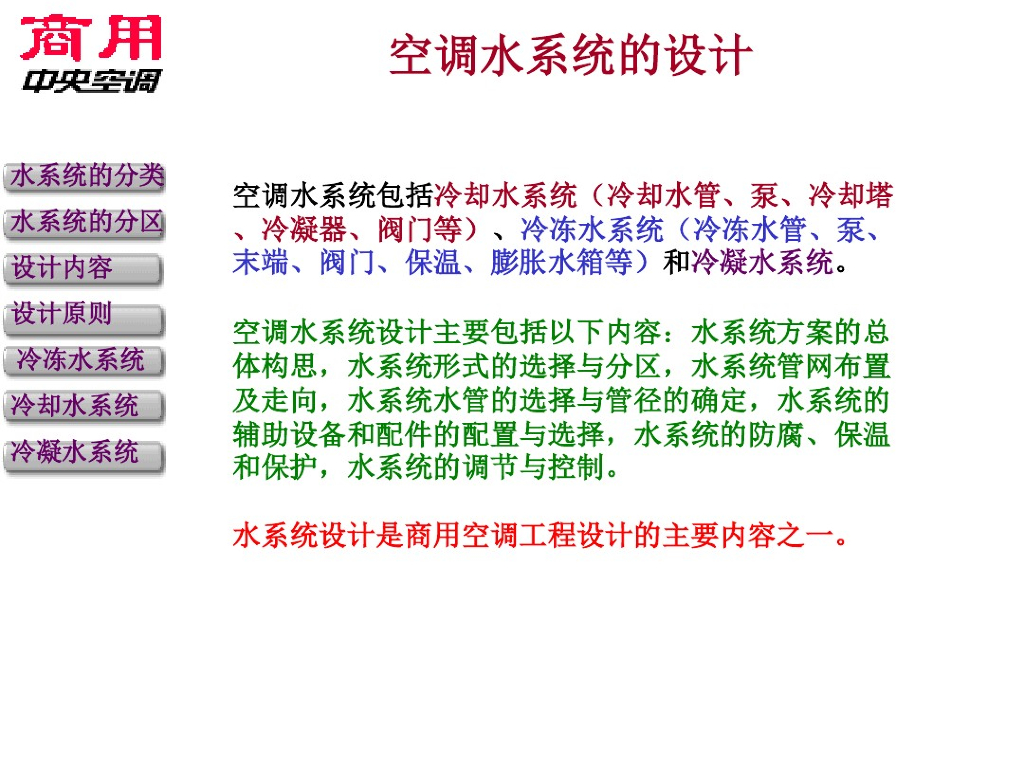 商用
中央空调

空调水系统的设计

水系统的分类
水系统的分区
设计内容
设计原则
冷冻水系统
冷却水系统
冷凝水系统

空调水系统包括冷却水系统（冷却水管、泵、冷却塔、冷凝器、阀门等）、冷冻水系统（冷冻水管、泵、末端、阀门、保温、膨胀水箱等）和冷凝水系统。

空调水系统设计主要包括以下内容：水系统方案的总体构思，水系统形式的选择与分区，水系统管网布置及走向，水系统水管的选择与管径的确定，水系统的辅助设备和配件的配置与选择，水系统的防腐、保温和保护，水系统的调节与控制。

水系统设计是商用空调工程设计的主要内容之一。